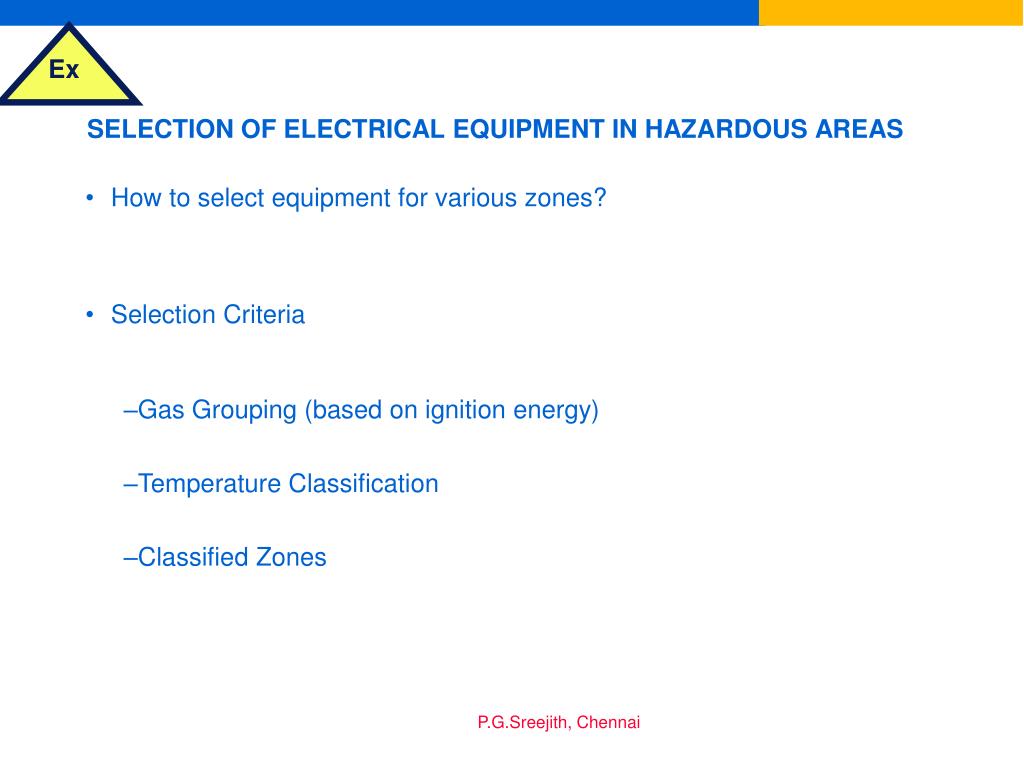 Ex

SELECTION OF ELECTRICAL EQUIPMENT IN HAZARDOUS AREAS

• How to select equipment for various zones?

• Selection Criteria

–Gas Grouping (based on ignition energy)

–Temperature Classification

–Classified Zones

P.G.Sreejith, Chennai